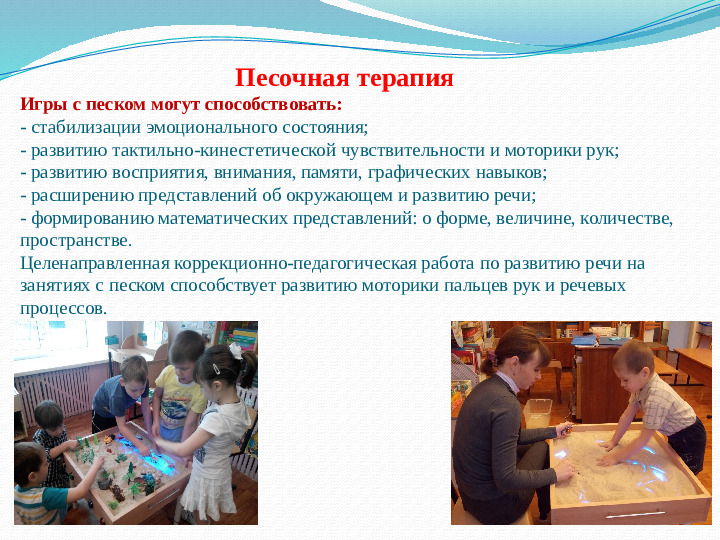 Песочная терапия

Игры с песком могут способствовать:
- стабилизации эмоционального состояния;
- развитию тактильно-кинестетической чувствительности и моторики рук;
- развитию восприятия, внимания, памяти, графических навыков;
- расширению представлений об окружающем и развитию речи;
- формированию математических представлений: о форме, величине, количестве, пространстве.
Целенаправленная коррекционно-педагогическая работа по развитию речи на занятиях с песком способствует развитию моторики пальцев рук и речевых процессов.